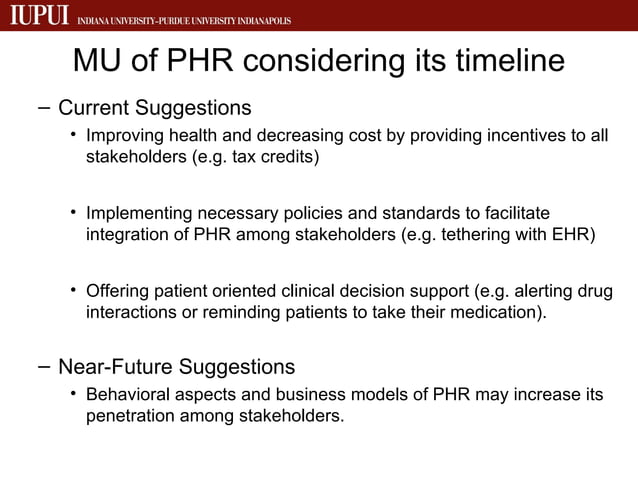 IUPUI INDIANA UNIVERSITY-PURDUE UNIVERSITY INDIANAPOLIS

MU of PHR considering its timeline

– Current Suggestions

• Improving health and decreasing cost by providing incentives to all stakeholders (e.g. tax credits)

• Implementing necessary policies and standards to facilitate integration of PHR among stakeholders (e.g. tethering with EHR)

• Offering patient oriented clinical decision support (e.g. alerting drug interactions or reminding patients to take their medication).

– Near-Future Suggestions

• Behavioral aspects and business models of PHR may increase its penetration among stakeholders.